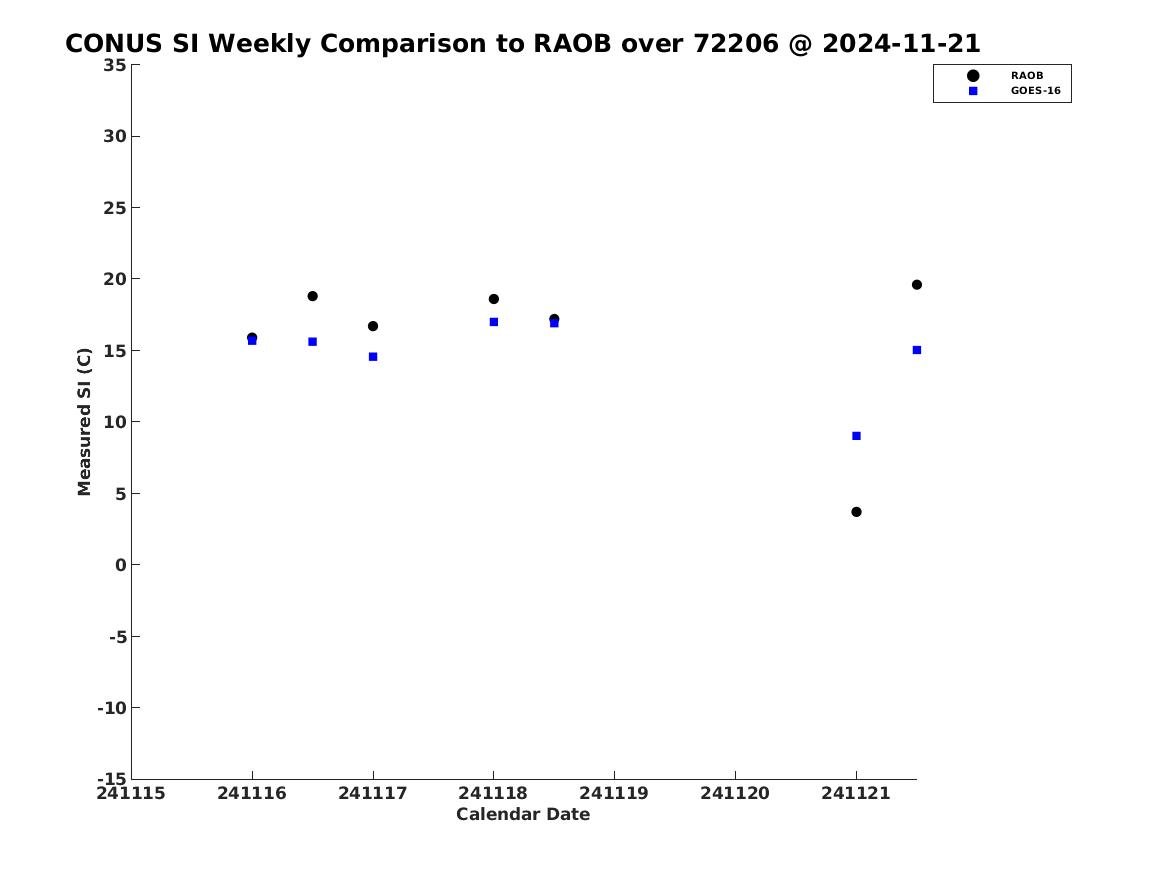 CONUS SI Weekly Comparison to RAOB over 72206 @ 2024-11-21

RAOB
GOES-16

Measured SI (C)

35
30
25
20
15
10
5
0
-5
-10
-15

241115
241116
241117
241118
241119
241120
241121

Calendar Date